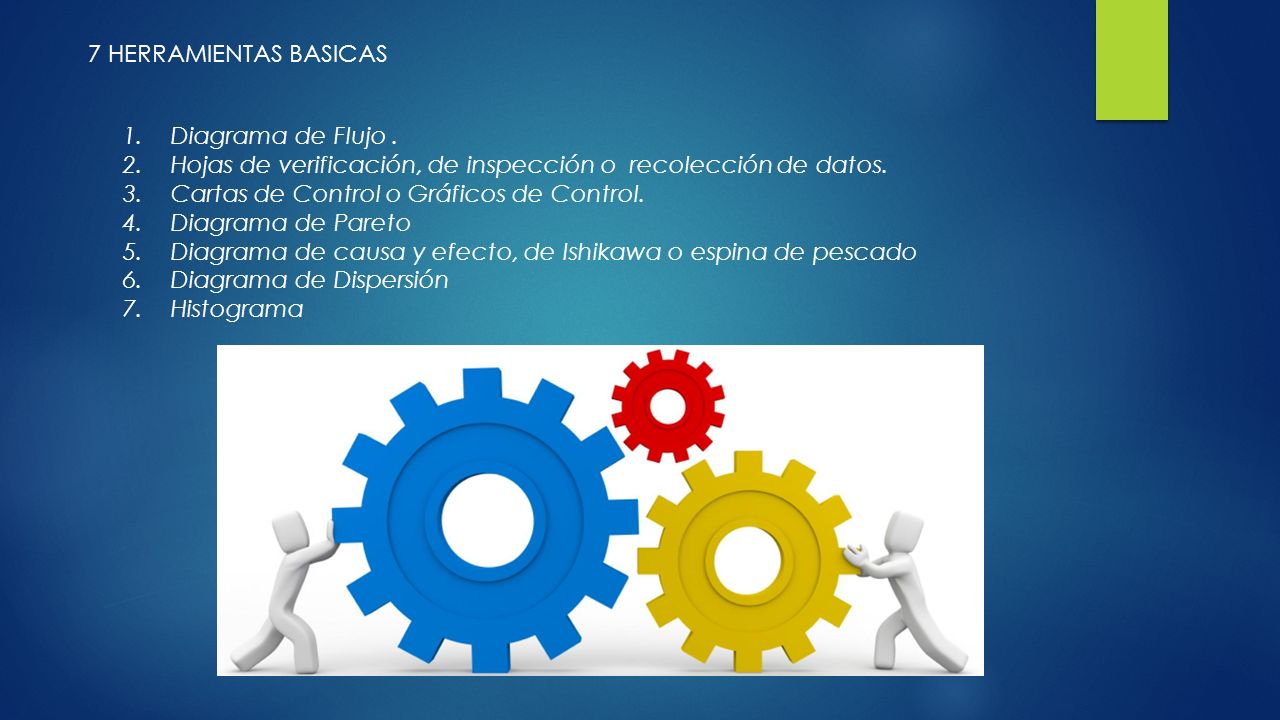 7 HERRAMIENTAS BASICAS

1. Diagrama de Flujo .
2. Hojas de verificación, de inspección o recolección de datos.
3. Cartas de Control o Gráficos de Control.
4. Diagrama de Pareto
5. Diagrama de causa y efecto, de Ishikawa o espina de pescado
6. Diagrama de Dispersión
7. Histograma